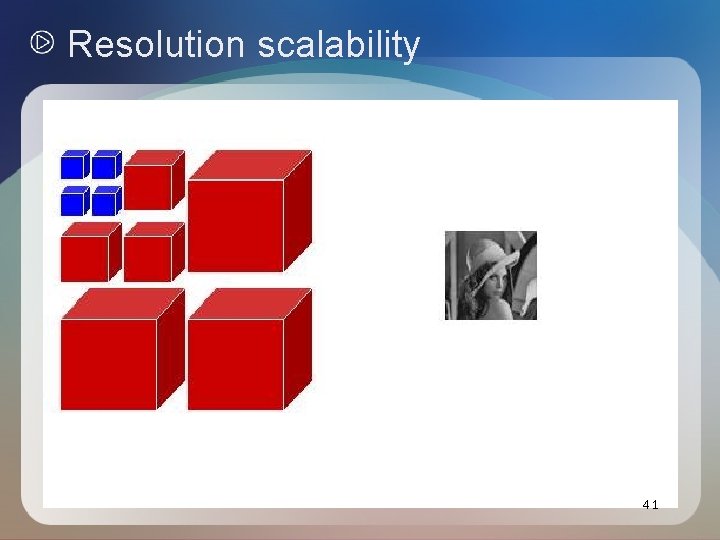 Resolution scalability

41